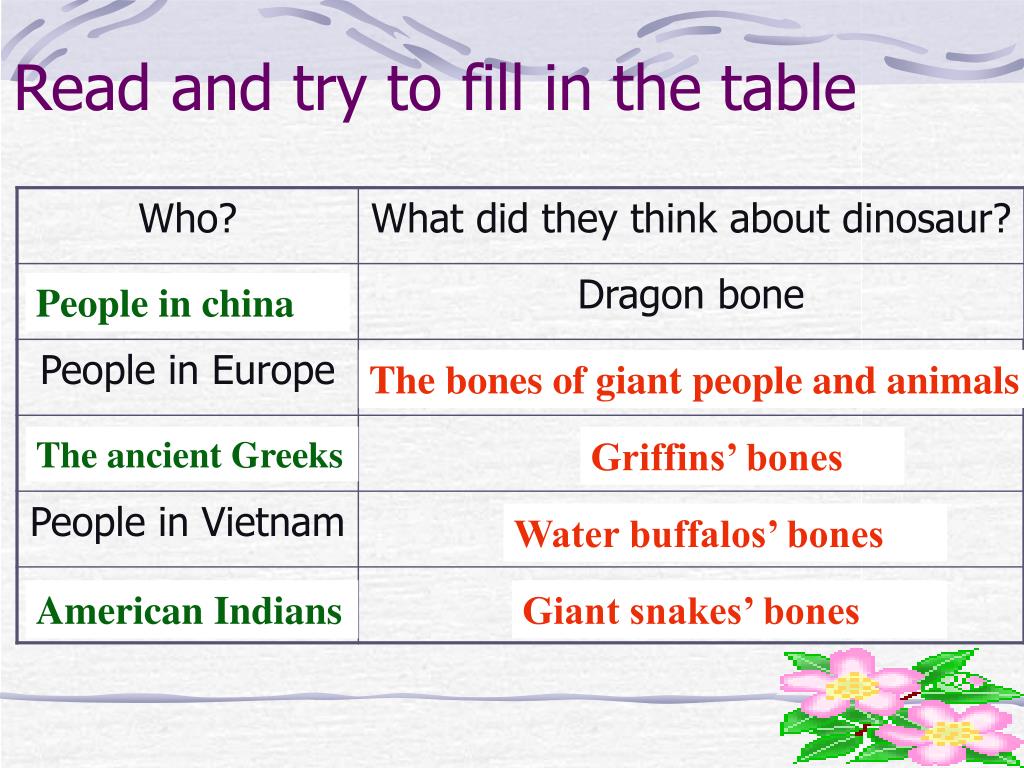 Read and try to fill in the table

| Who? | What did they think about dinosaur? |
|---|---|
| People in china | Dragon bone |
| People in Europe | The bones of giant people and animals |
| The ancient Greeks | Griffins’ bones |
| People in Vietnam | Water buffalos’ bones |
| American Indians | Giant snakes’ bones |